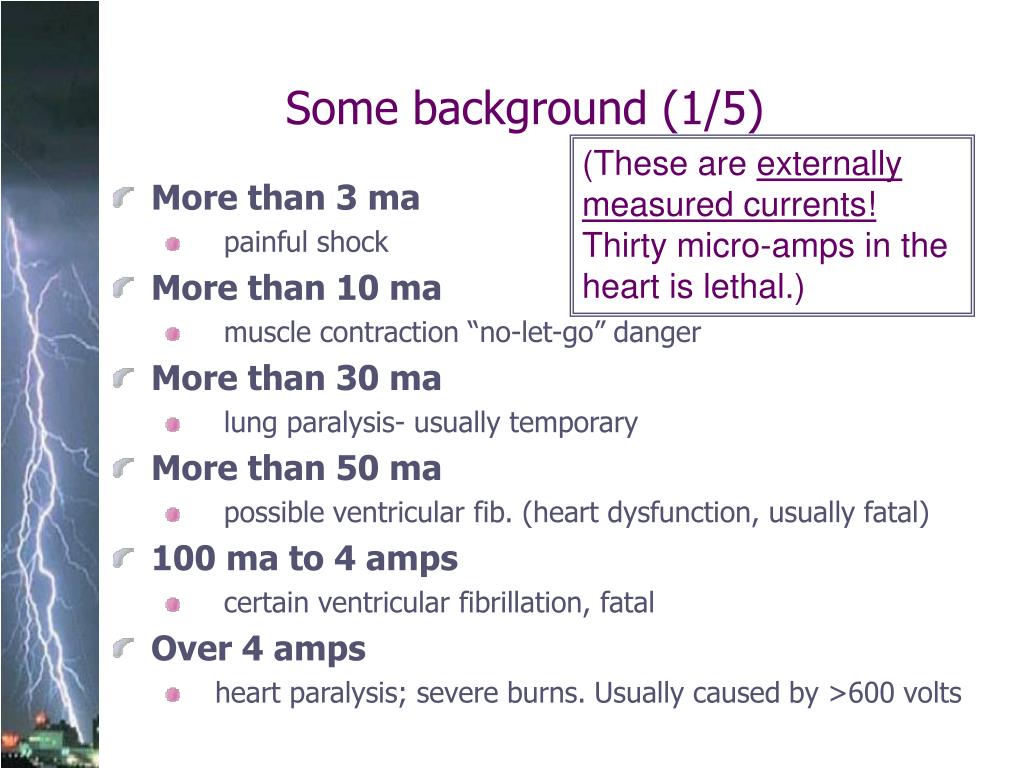 Some background (1/5)

(These are externally measured currents! Thirty micro-amps in the heart is lethal.)

More than 3 ma
painful shock
More than 10 ma
muscle contraction “no-let-go” danger
More than 30 ma
lung paralysis- usually temporary
More than 50 ma
possible ventricular fib. (heart dysfunction, usually fatal)
100 ma to 4 amps
certain ventricular fibrillation, fatal
Over 4 amps
heart paralysis; severe burns. Usually caused by >600 volts